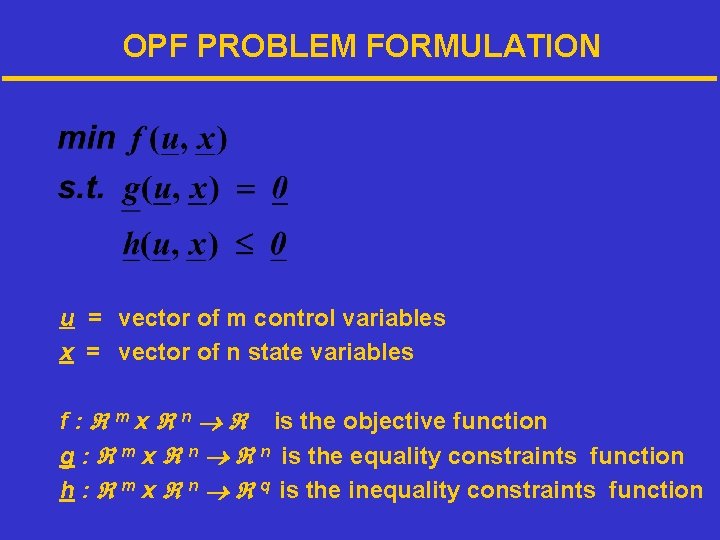 OPF PROBLEM FORMULATION

min $f(\underline{u}, \underline{x})$

s.t. $\underline{g}(\underline{u}, \underline{x}) = \underline{0}$

$\underline{h}(\underline{u}, \underline{x}) \leq \underline{0}$

$\underline{u}$ = vector of m control variables
$\underline{x}$ = vector of n state variables

$f : \Re^m \times \Re^n \rightarrow \Re$ is the objective function
$\underline{g} : \Re^m \times \Re^n \rightarrow \Re^n$ is the equality constraints function
$\underline{h} : \Re^m \times \Re^n \rightarrow \Re^q$ is the inequality constraints function